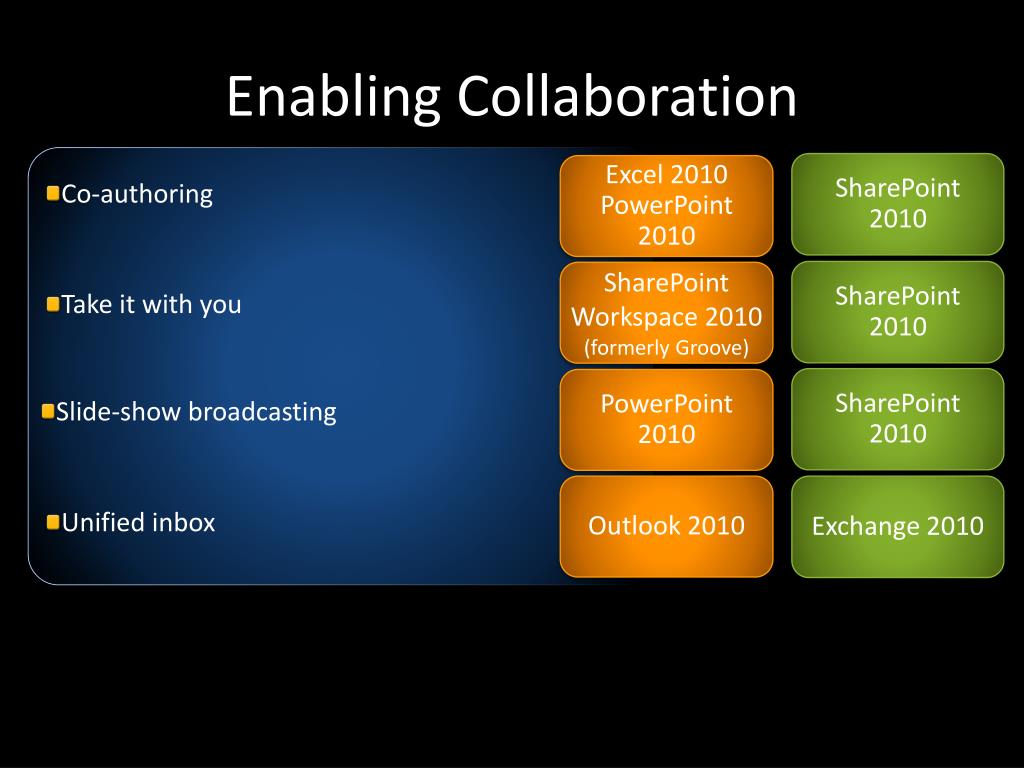 Enabling Collaboration

Co-authoring

Excel 2010 PowerPoint 2010

SharePoint 2010

Take it with you

SharePoint Workspace 2010 (formerly Groove)

SharePoint 2010

Slide-show broadcasting

PowerPoint 2010

SharePoint 2010

Unified inbox

Outlook 2010

Exchange 2010